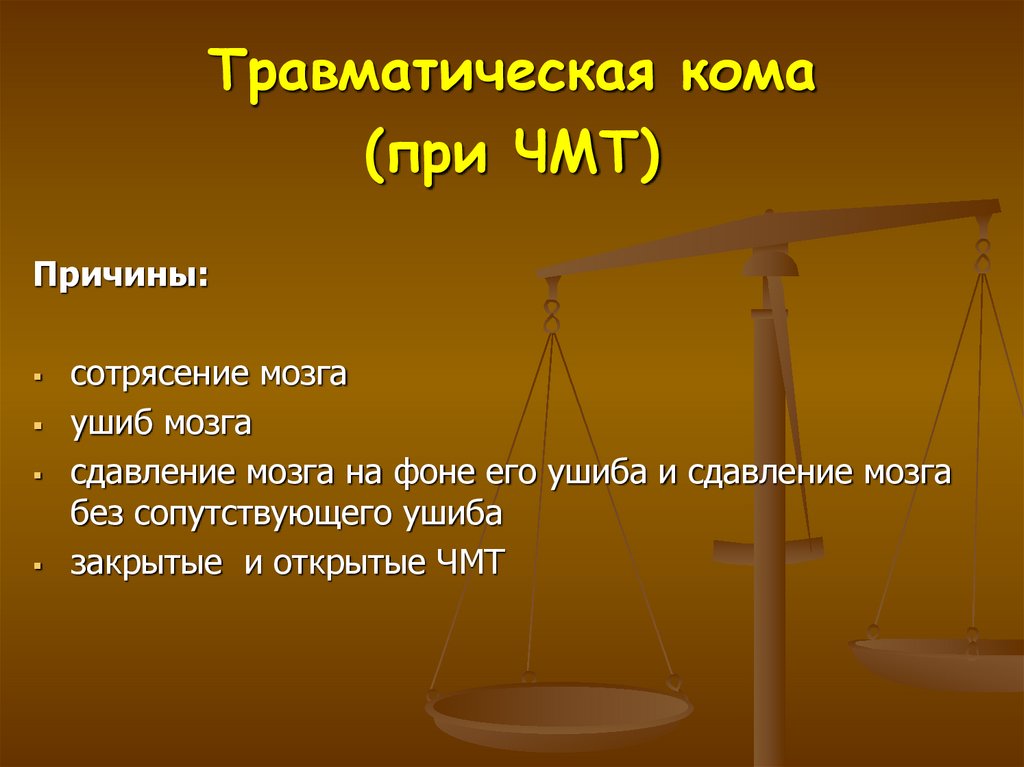 Травматическая кома
(при ЧМТ)

Причины:

- сотрясение мозга
- ушиб мозга
- сдавление мозга на фоне его ушиба и сдавление мозга без сопутствующего ушиба
- закрытые  и открытые ЧМТ